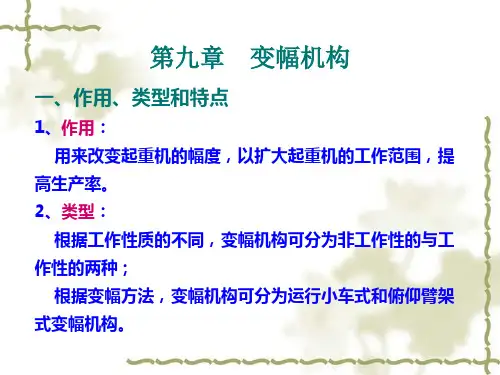 第九章　变幅机构

一、作用、类型和特点

1、作用：

用来改变起重机的幅度，以扩大起重机的工作范围，提高生产率。

2、类型：

根据工作性质的不同，变幅机构可分为非工作性的与工作性的两种；

根据变幅方法，变幅机构可分为运行小车式和俯仰臂架式变幅机构。